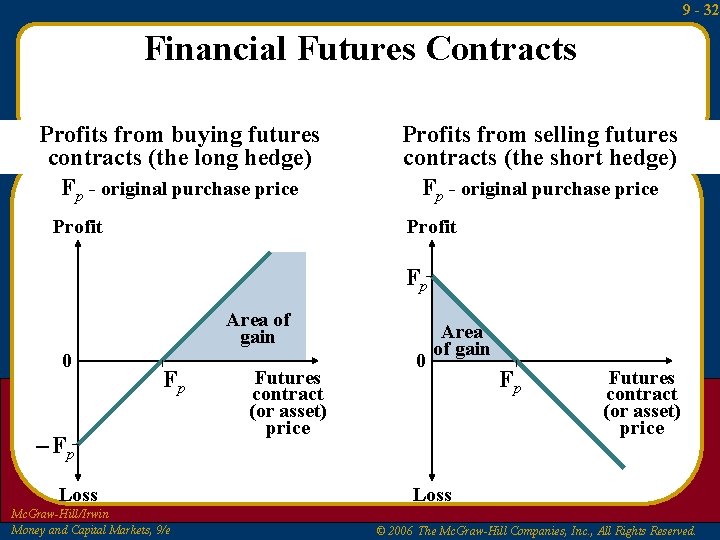 9 - 32

Financial Futures Contracts

Profits from buying futures contracts (the long hedge)

$F_p$ - original purchase price

Profit

Area of gain

0

$F_p$

Futures contract (or asset) price

$-F_p$

Loss

Profits from selling futures contracts (the short hedge)

$F_p$ - original purchase price

Profit

$F_p$

Area of gain

0

$F_p$

Futures contract (or asset) price

Loss

McGraw-Hill/Irwin
Money and Capital Markets, 9/e

© 2006 The McGraw-Hill Companies, Inc., All Rights Reserved.